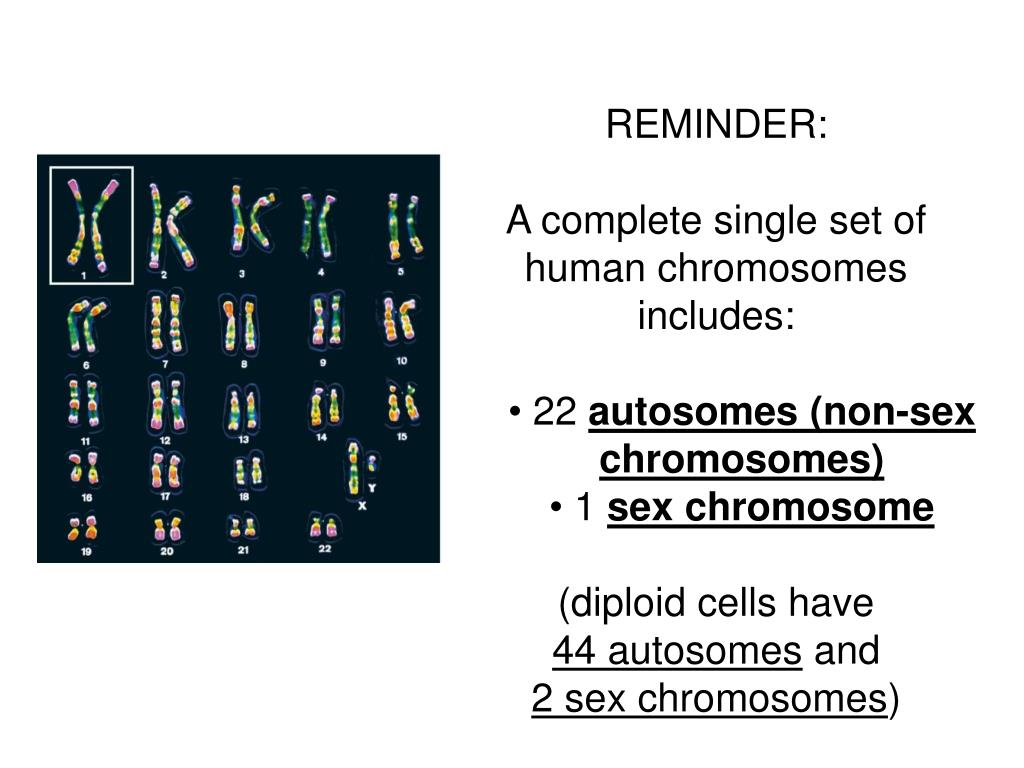 1 2 3 4 5
6 7 8 9 10
11 12 13 14 15
16 17 18 Y X
19 20 21 22

REMINDER:

A complete single set of human chromosomes includes:

• 22 autosomes (non-sex chromosomes)
• 1 sex chromosome

(diploid cells have 44 autosomes and 2 sex chromosomes)